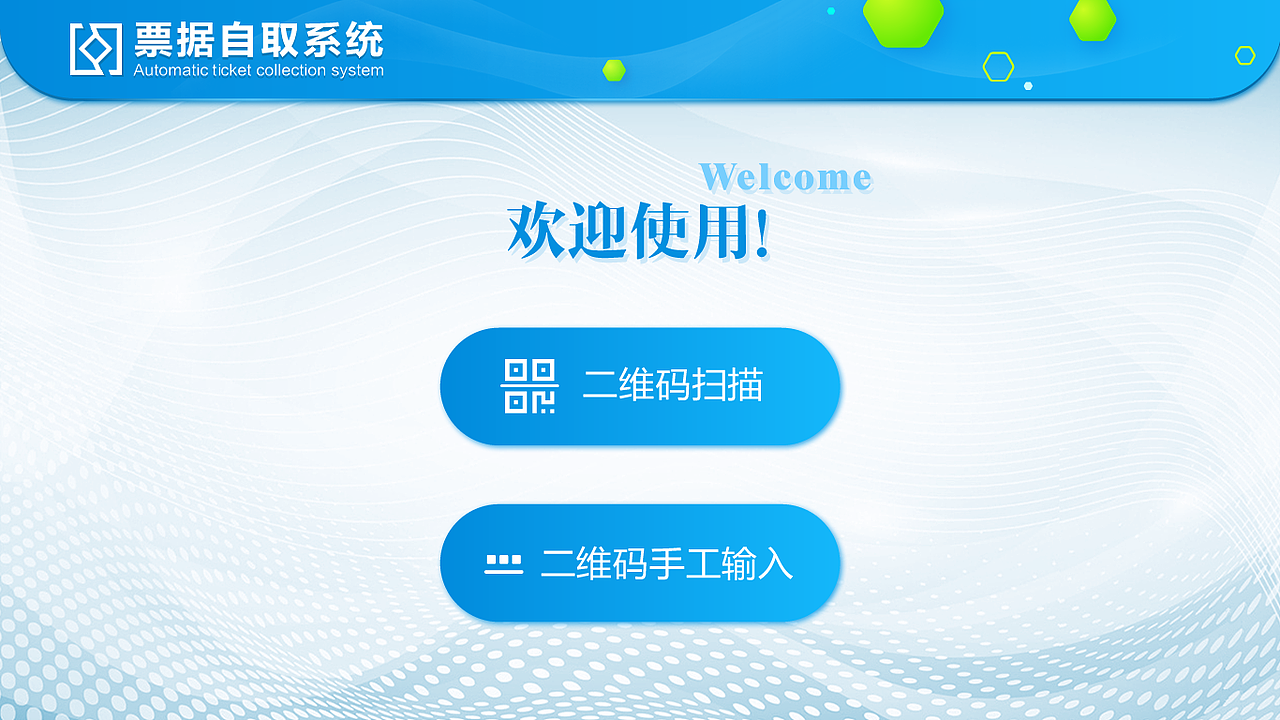 票据自取系统
Automatic ticket collection system

Welcome
欢迎使用!

二维码扫描

二维码手工输入